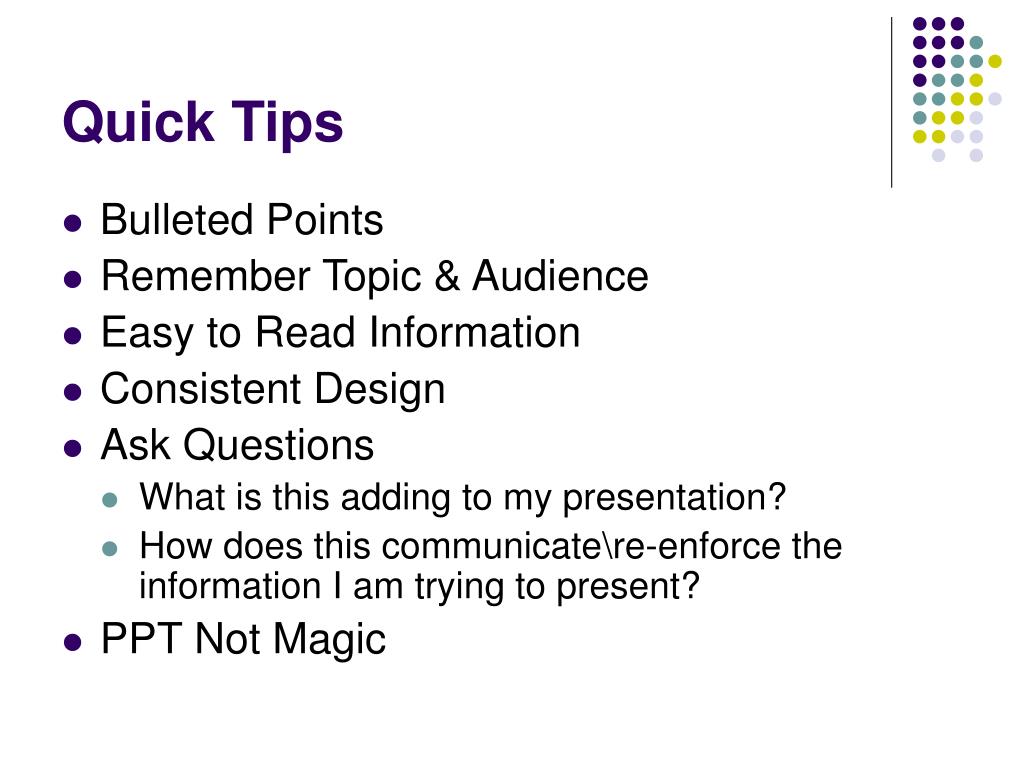 Quick Tips

- Bulleted Points
- Remember Topic & Audience
- Easy to Read Information
- Consistent Design
- Ask Questions
  - What is this adding to my presentation?
  - How does this communicate\re-enforce the information I am trying to present?
- PPT Not Magic